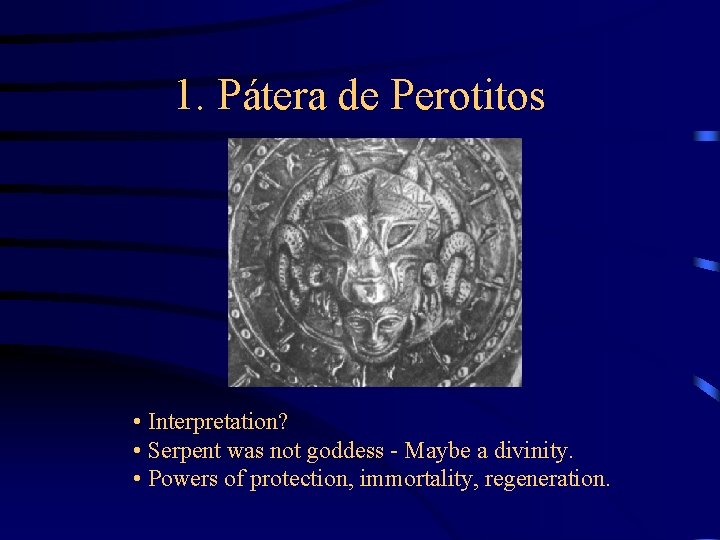 1. Pátera de Perotitos

• Interpretation?
• Serpent was not goddess - Maybe a divinity.
• Powers of protection, immortality, regeneration.